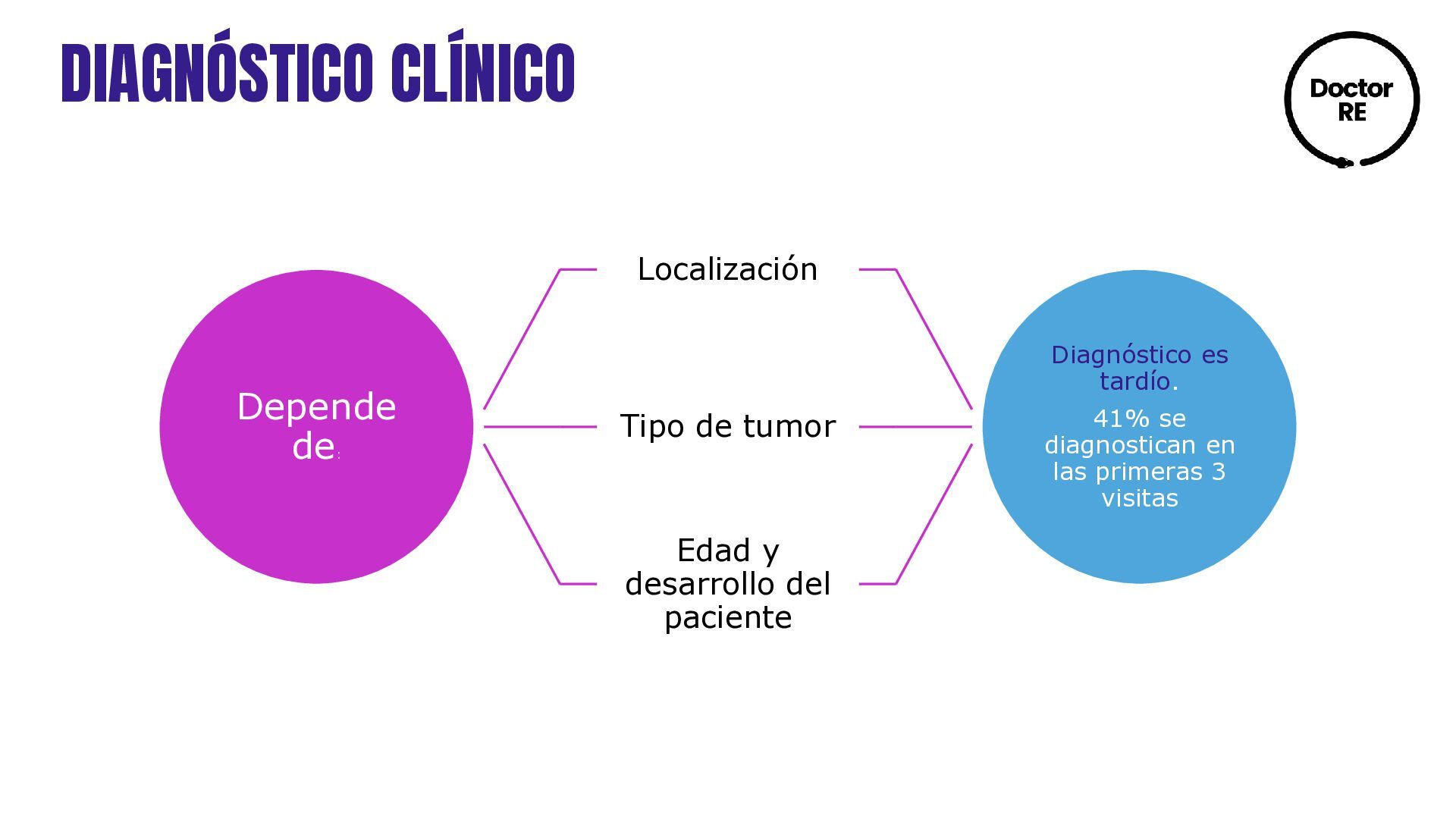 DIAGNÓSTICO CLÍNICO

Doctor RE

Depende de:

Localización

Tipo de tumor

Edad y desarrollo del paciente

Diagnóstico es tardío.

41% se diagnostican en las primeras 3 visitas